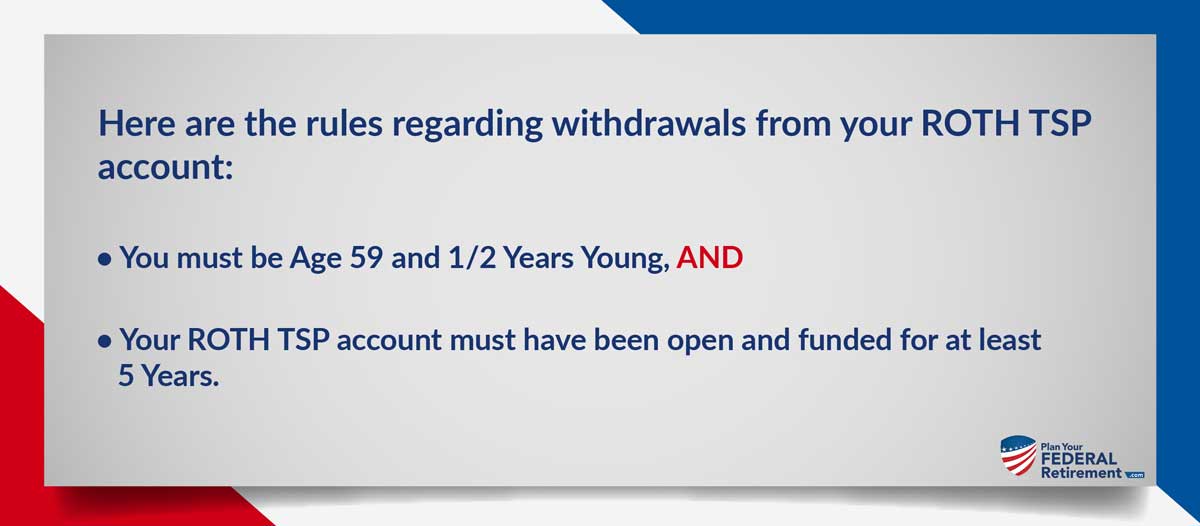 Here are the rules regarding withdrawals from your ROTH TSP account:

• You must be Age 59 and 1/2 Years Young, AND

• Your ROTH TSP account must have been open and funded for at least 5 Years.

Plan Your FEDERAL Retirement .com